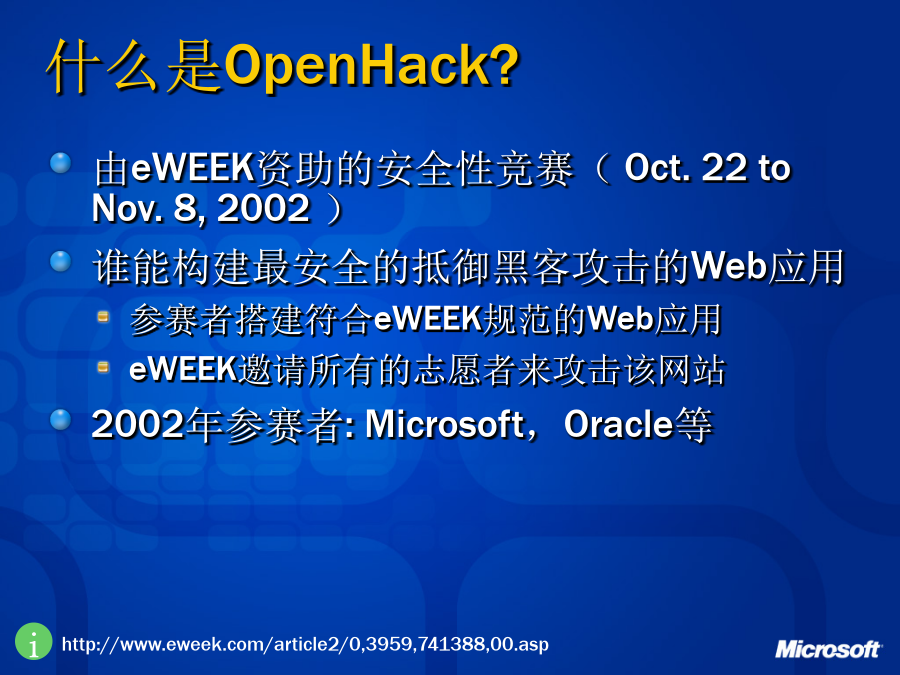 什么是OpenHack?

由eWEEK资助的安全性竞赛（ Oct. 22 to Nov. 8, 2002 ）

谁能构建最安全的抵御黑客攻击的Web应用

参赛者搭建符合eWEEK规范的Web应用

eWEEK邀请所有的志愿者来攻击该网站

2002年参赛者: Microsoft，Oracle等

i

http://www.eweek.com/article2/0,3959,741388,00.asp

Microsoft